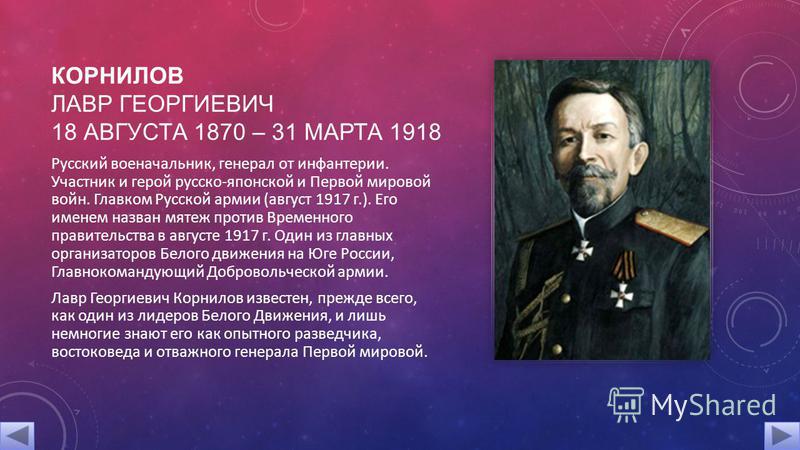 КОРНИЛОВ
ЛАВР ГЕОРГИЕВИЧ
18 АВГУСТА 1870 – 31 МАРТА 1918

Русский военачальник, генерал от инфантерии. Участник и герой русско-японской и Первой мировой войн. Главком Русской армии (август 1917 г.). Его именем назван мятеж против Временного правительства в августе 1917 г. Один из главных организаторов Белого движения на Юге России, Главнокомандующий Добровольческой армии.

Лавр Георгиевич Корнилов известен, прежде всего, как один из лидеров Белого Движения, и лишь немногие знают его как опытного разведчика, востоковеда и отважного генерала Первой мировой.

MyShared